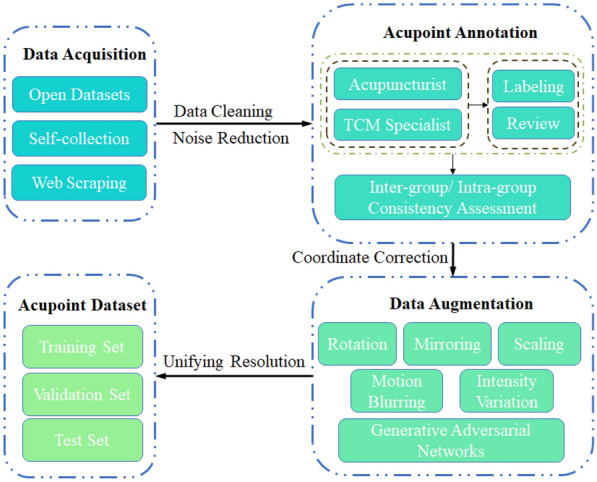 Data Acquisition

Open Datasets

Self-collection

Web Scraping

Data Cleaning

Noise Reduction

Acupoint Annotation

Acupuncturist

TCM Specialist

Labeling

Review

Inter-group/ Intra-group Consistency Assessment

Coordinate Correction

Data Augmentation

Rotation

Mirroring

Scaling

Motion Blurring

Intensity Variation

Generative Adversarial Networks

Unifying Resolution

Acupoint Dataset

Training Set

Validation Set

Test Set